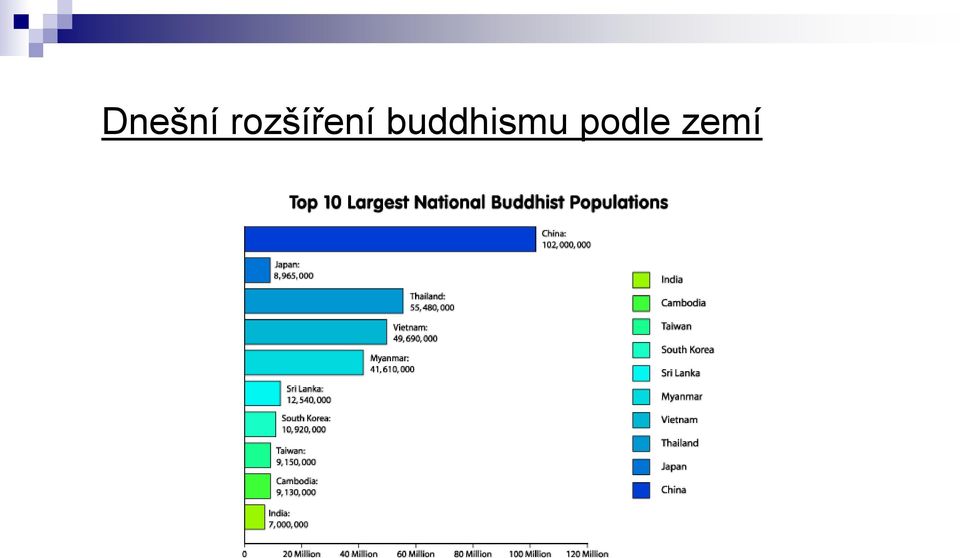 Dnešní rozšíření buddhismu podle zemí

Top 10 Largest National Buddhist Populations

China: 102,000,000

Japan: 8,965,000

Thailand: 55,480,000

Vietnam: 49,690,000

Myanmar: 41,610,000

Sri Lanka: 12,540,000

South Korea: 10,920,000

Taiwan: 9,150,000

Cambodia: 9,130,000

India: 7,000,000

0 20 Million 40 Million 60 Million 80 Million 100 Million 120 Million

India
Cambodia
Taiwan
South Korea
Sri Lanka
Myanmar
Vietnam
Thailand
Japan
China